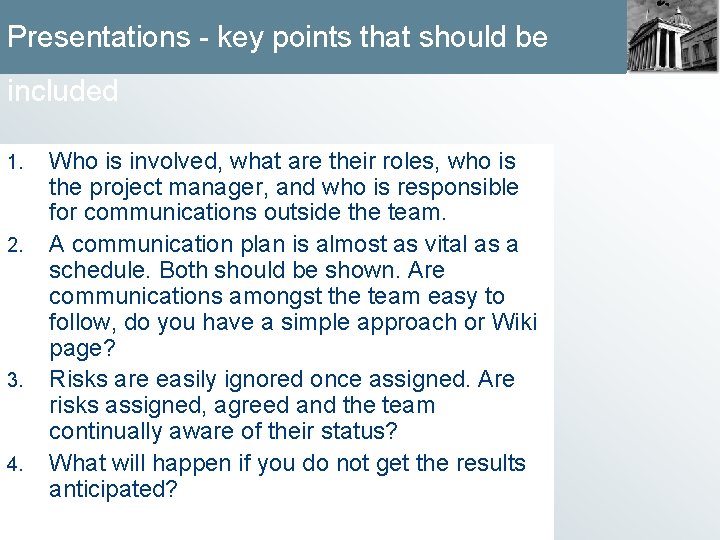 Presentations - key points that should be included

1. Who is involved, what are their roles, who is the project manager, and who is responsible for communications outside the team.
2. A communication plan is almost as vital as a schedule. Both should be shown. Are communications amongst the team easy to follow, do you have a simple approach or Wiki page?
3. Risks are easily ignored once assigned. Are risks assigned, agreed and the team continually aware of their status?
4. What will happen if you do not get the results anticipated?